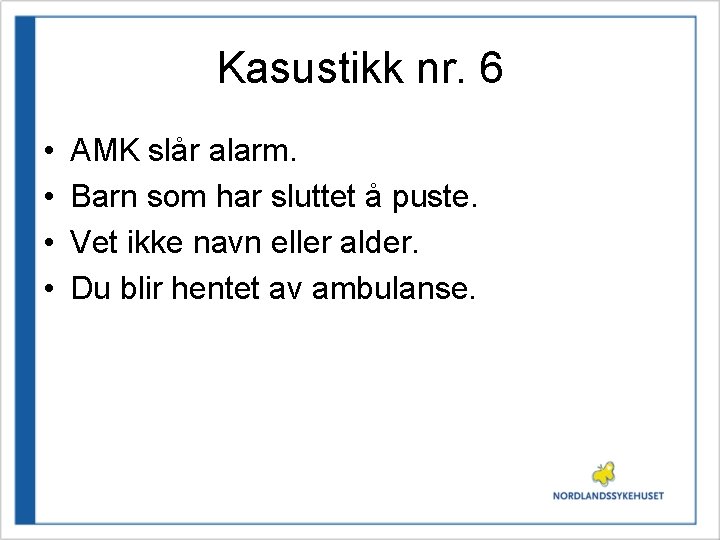 Kasustikk nr. 6

• AMK slår alarm.
• Barn som har sluttet å puste.
• Vet ikke navn eller alder.
• Du blir hentet av ambulanse.

NORDLANDSSYKEHUSET